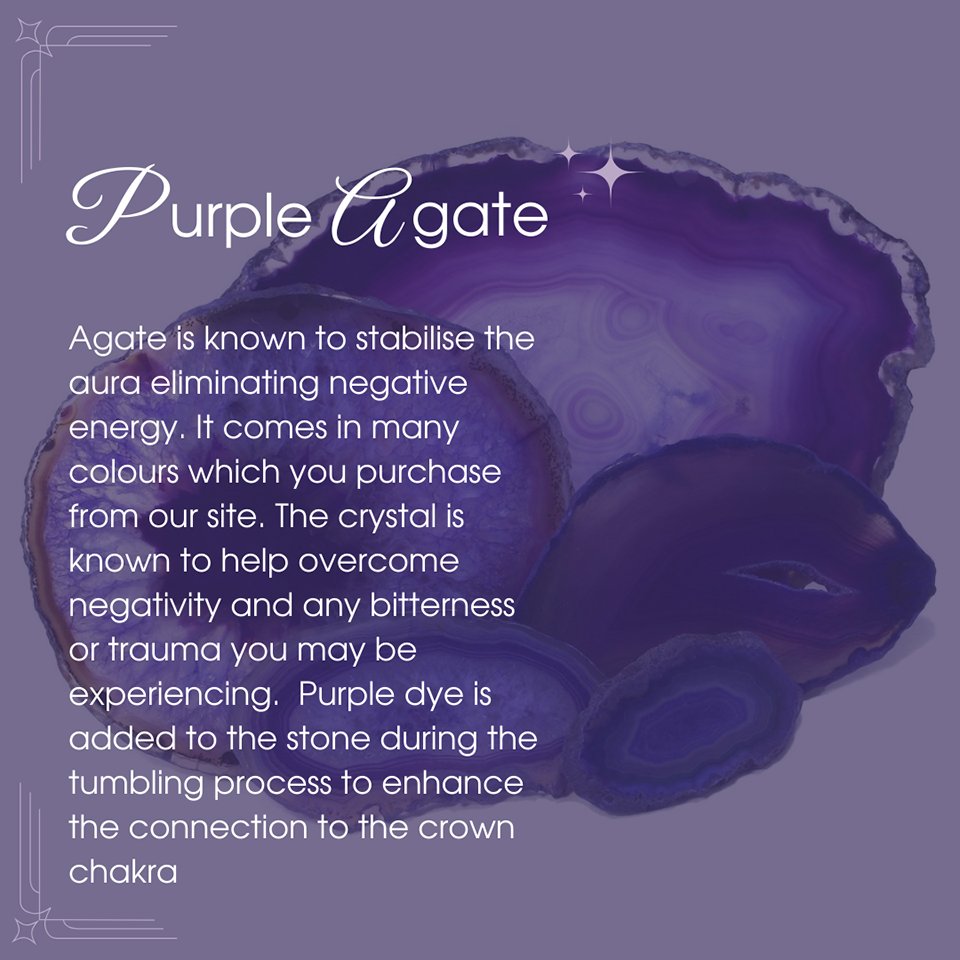 Purple Agate

Agate is known to stabilise the aura eliminating negative energy. It comes in many colours which you purchase from our site. The crystal is known to help overcome negativity and any bitterness or trauma you may be experiencing.  Purple dye is added to the stone during the tumbling process to enhance the connection to the crown chakra